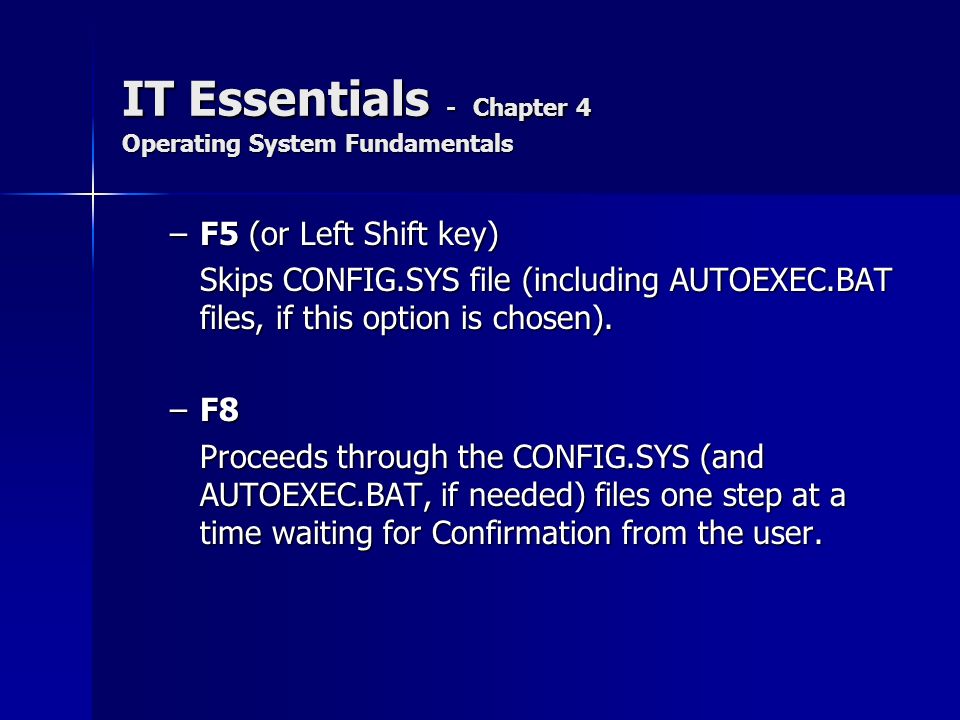 IT Essentials - Chapter 4
Operating System Fundamentals

– F5 (or Left Shift key)
Skips CONFIG.SYS file (including AUTOEXEC.BAT files, if this option is chosen).

– F8
Proceeds through the CONFIG.SYS (and AUTOEXEC.BAT, if needed) files one step at a time waiting for Confirmation from the user.